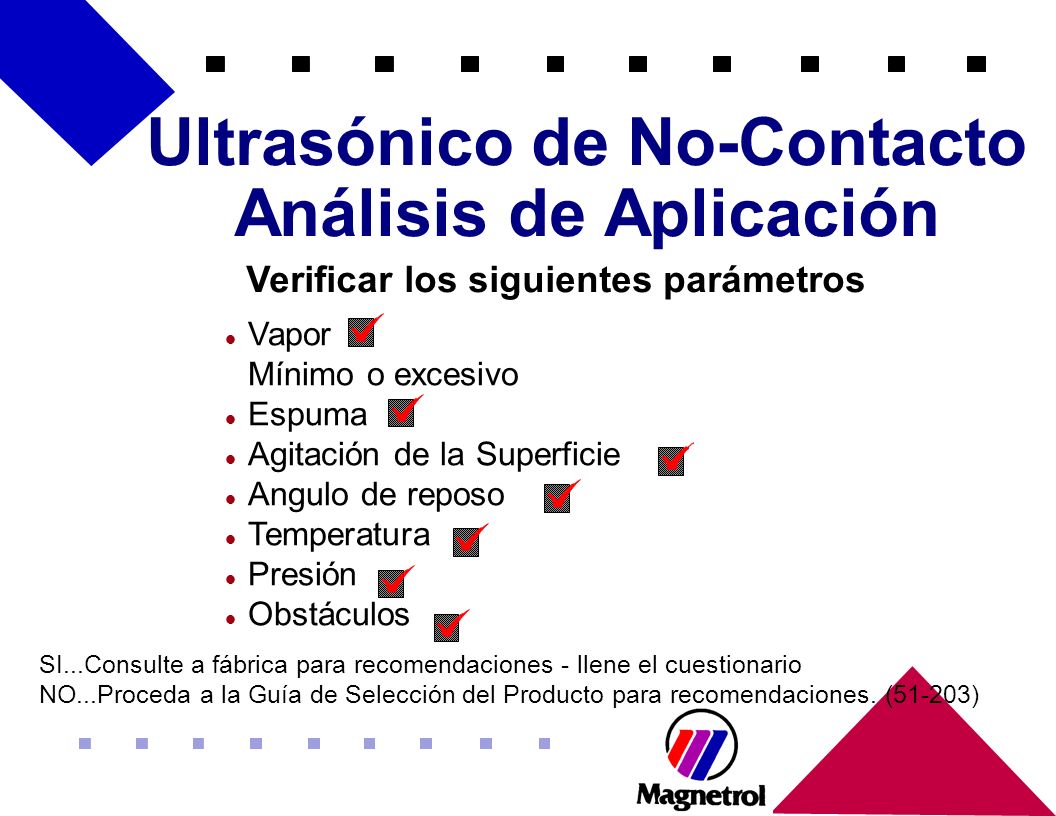 Ultrasónico de No-Contacto
Análisis de Aplicación

Verificar los siguientes parámetros

- Vapor
Mínimo o excesivo
- Espuma
- Agitación de la Superficie
- Angulo de reposo
- Temperatura
- Presión
- Obstáculos

SI...Consulte a fábrica para recomendaciones - llene el cuestionario
NO...Proceda a la Guía de Selección del Producto para recomendaciones. (51-203)

Magnetrol